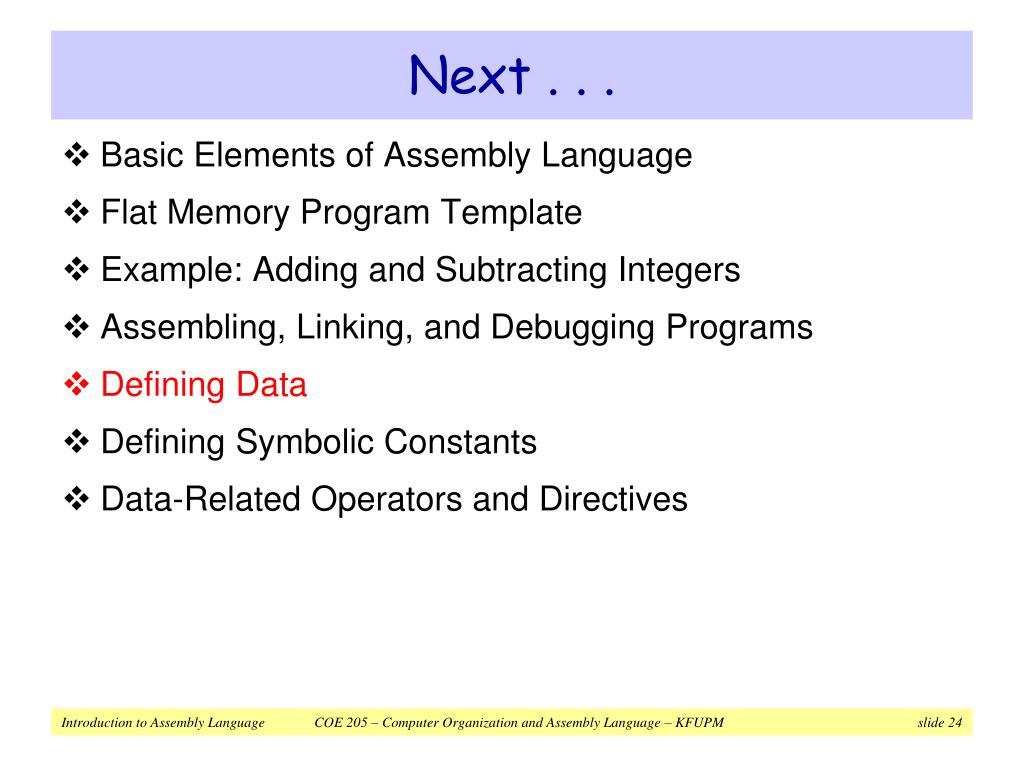 Next . . .

❖ Basic Elements of Assembly Language
❖ Flat Memory Program Template
❖ Example: Adding and Subtracting Integers
❖ Assembling, Linking, and Debugging Programs
❖ Defining Data
❖ Defining Symbolic Constants
❖ Data-Related Operators and Directives

Introduction to Assembly Language COE 205 – Computer Organization and Assembly Language – KFUPM slide 24